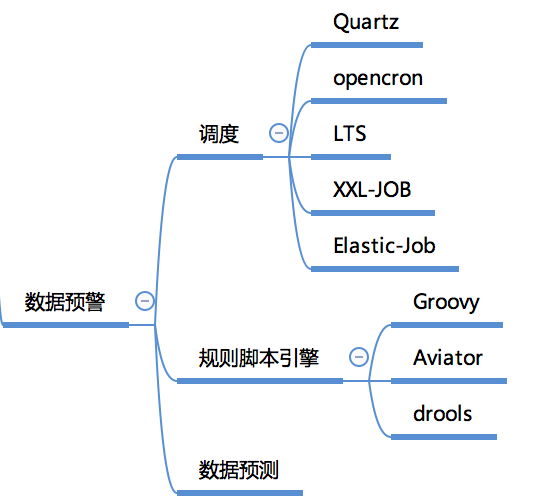 数据预警

调度

Quartz

opencron

LTS

XXL-JOB

Elastic-Job

规则脚本引擎

Groovy

Aviator

drools

数据预测